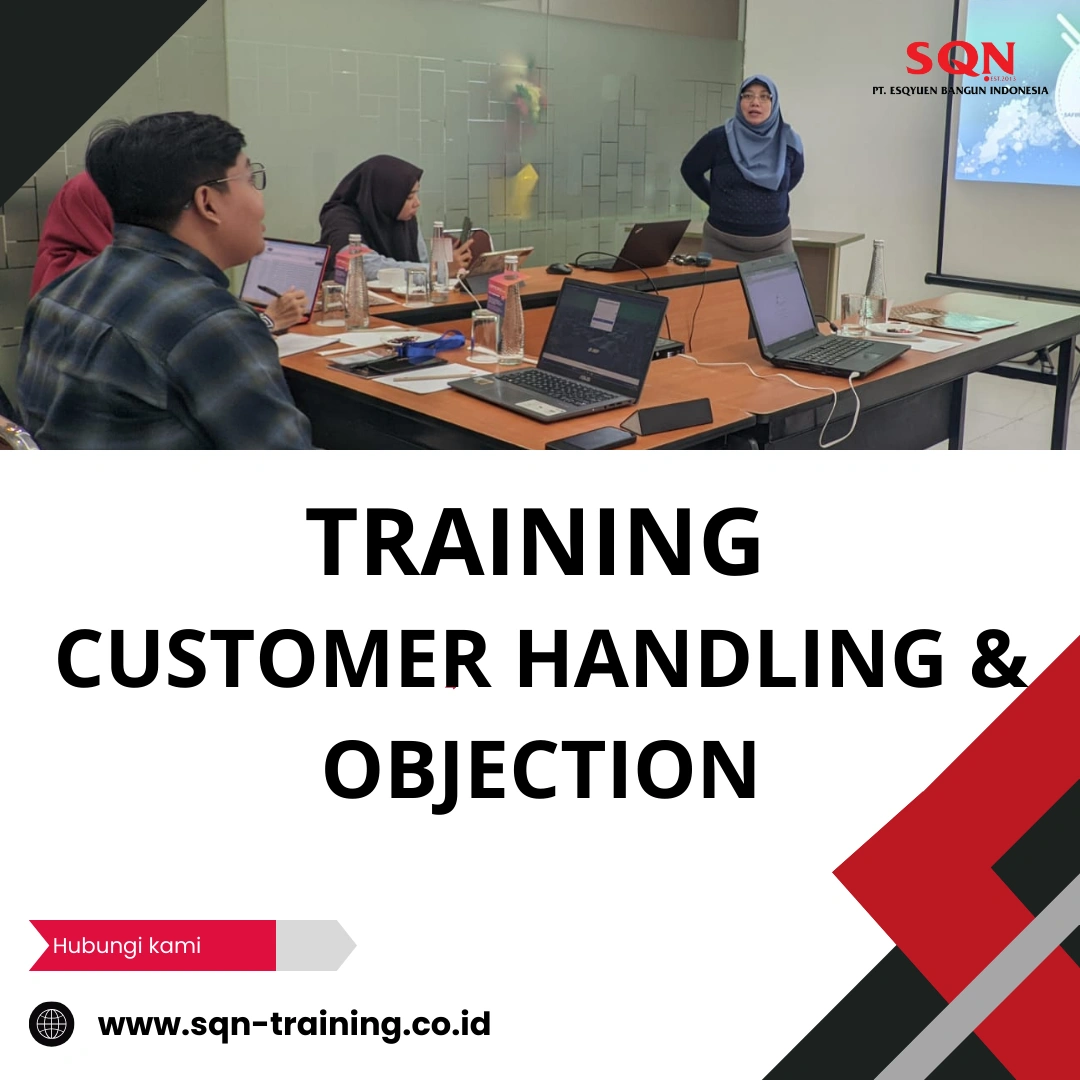 SQN
EST.2013
PT. ESQYUEN BANGUN INDONESIA

TRAINING
CUSTOMER HANDLING & OBJECTION

Hubungi kami

www.sqn-training.co.id